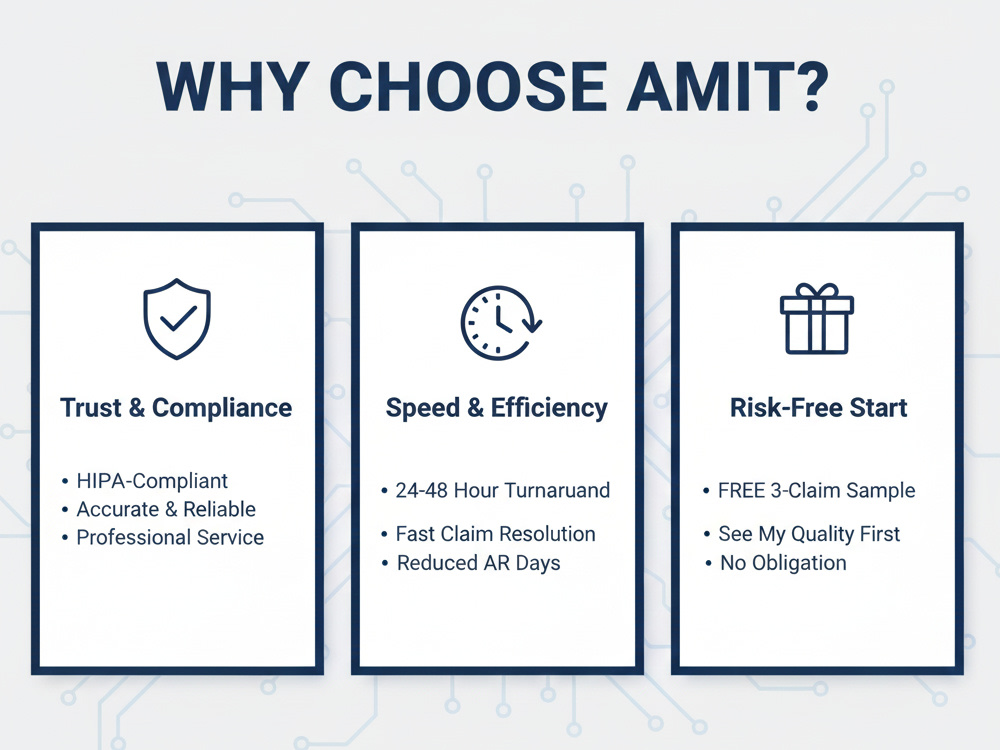 WHY CHOOSE AMIT?

Trust & Compliance

• HIPA-Compliant
• Accurate & Reliable
• Professional Service

Speed & Efficiency

• 24-48 Hour Turnaruand
• Fast Claim Resolution
• Reduced AR Days

Risk-Free Start

• FREE 3-Claim Sample
• See My Quality First
• No Obligation